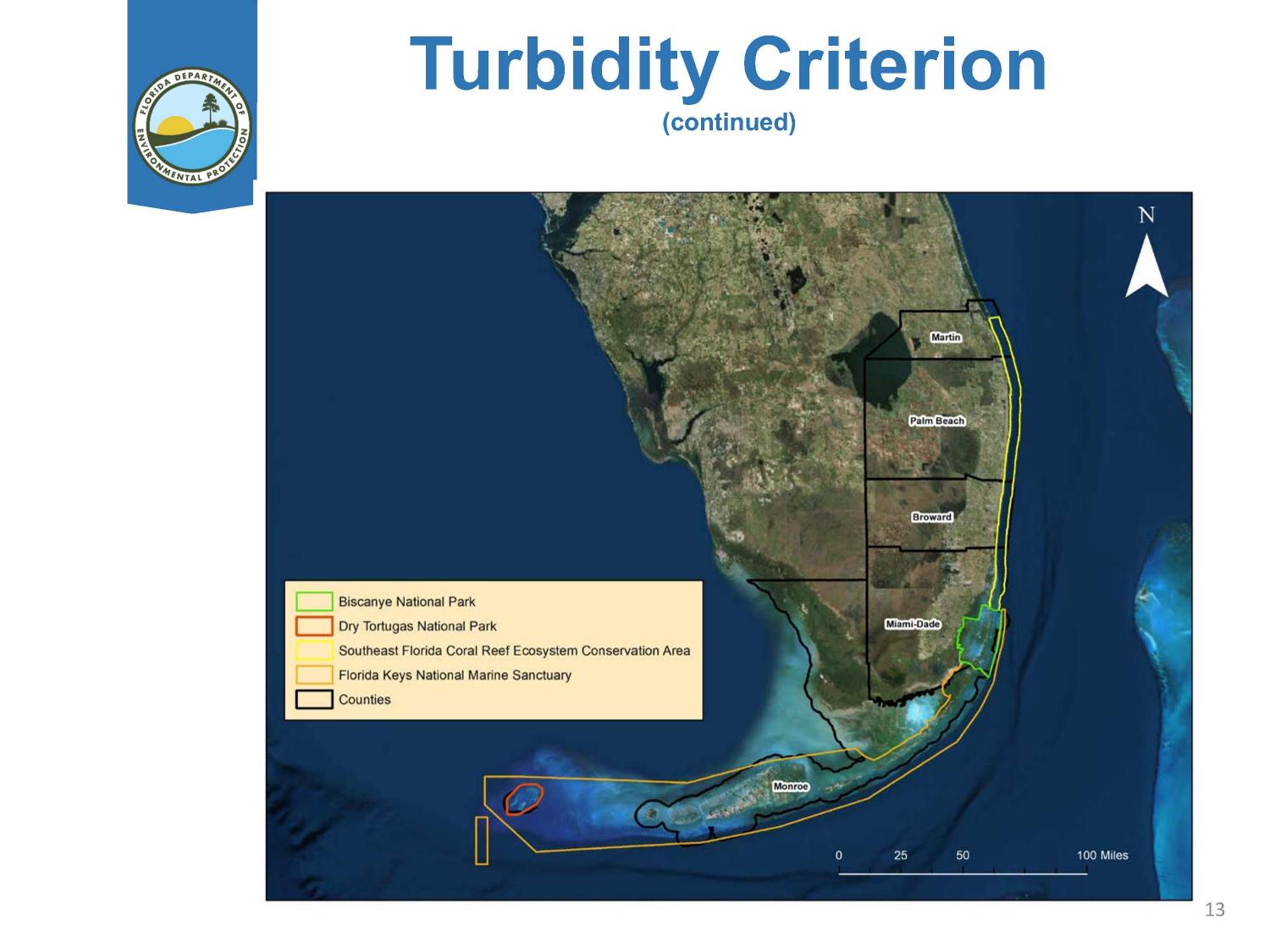 FLORIDA DEPARTMENT OF ENVIRONMENTAL PROTECTION

Turbidity Criterion
(continued)

N

Martin

Palm Beach

Broward

Miami-Dade

Monroe

Biscanye National Park
Dry Tortugas National Park
Southeast Florida Coral Reef Ecosystem Conservation Area
Florida Keys National Marine Sanctuary
Counties

0 25 50 100 Miles

13